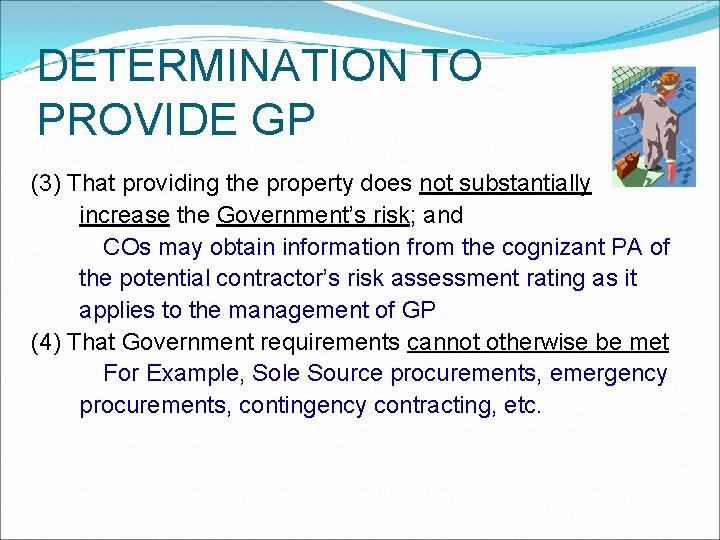 DETERMINATION TO PROVIDE GP

(3) That providing the property does not substantially increase the Government's risk; and

COs may obtain information from the cognizant PA of the potential contractor's risk assessment rating as it applies to the management of GP

(4) That Government requirements cannot otherwise be met

For Example, Sole Source procurements, emergency procurements, contingency contracting, etc.